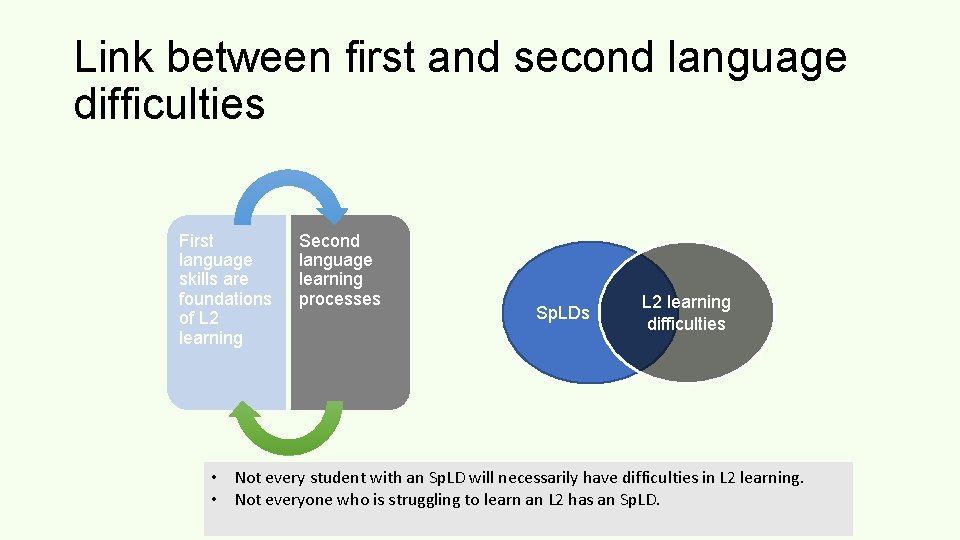 Link between first and second language difficulties

First language skills are foundations of L2 learning

Second language learning processes

SpLDs

L2 learning difficulties

• Not every student with an SpLD will necessarily have difficulties in L2 learning.
• Not everyone who is struggling to learn an L2 has an SpLD.